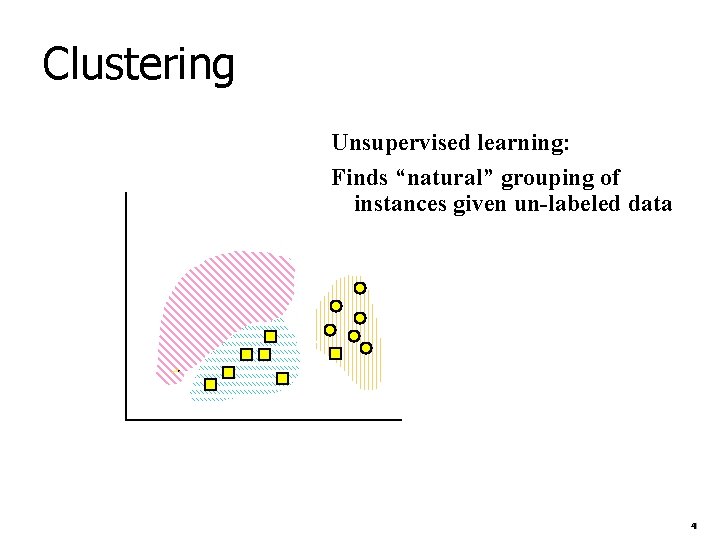 Clustering

Unsupervised learning:

Finds “natural” grouping of instances given un-labeled data

4